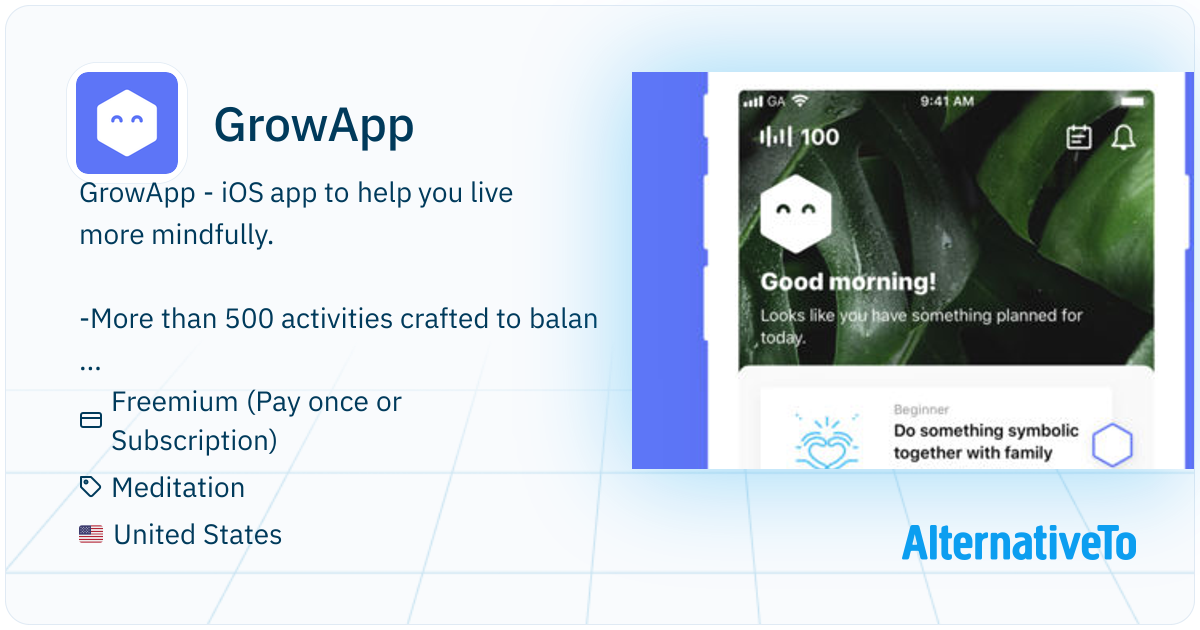 GrowApp

GrowApp - iOS app to help you live more mindfully.

-More than 500 activities crafted to balan ...

Freemium (Pay once or Subscription)

Meditation

United States

GA 9:41 AM

100

Good morning!

Looks like you have something planned for today.

Beginner

Do something symbolic together with family

AlternativeTo